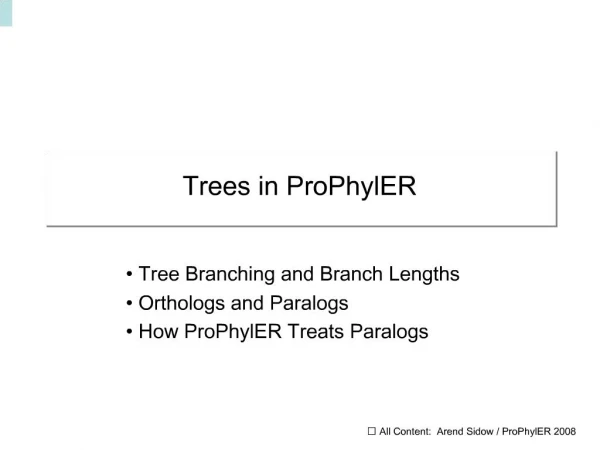 Trees in ProPhylER

• Tree Branching and Branch Lengths
• Orthologs and Paralogs
• How ProPhylER Treats Paralogs

☐ All Content: Arend Sidow / ProPhylER 2008